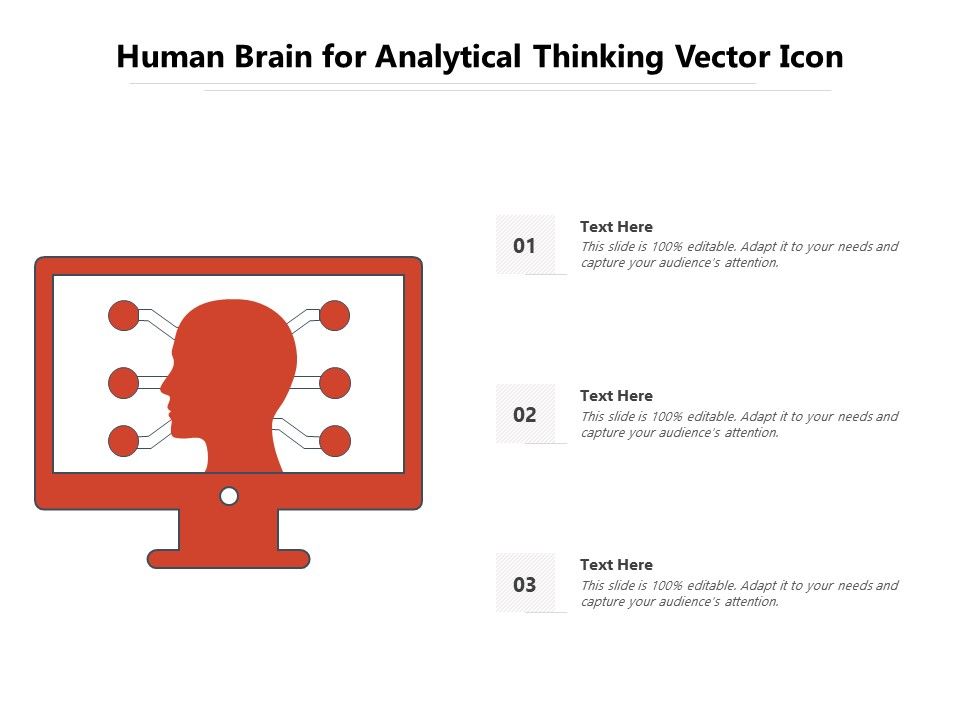 Human Brain for Analytical Thinking Vector Icon

01

Text Here

This slide is 100% editable. Adapt it to your needs and capture your audience's attention.

02

Text Here

This slide is 100% editable. Adapt it to your needs and capture your audience's attention.

03

Text Here

This slide is 100% editable. Adapt it to your needs and capture your audience's attention.